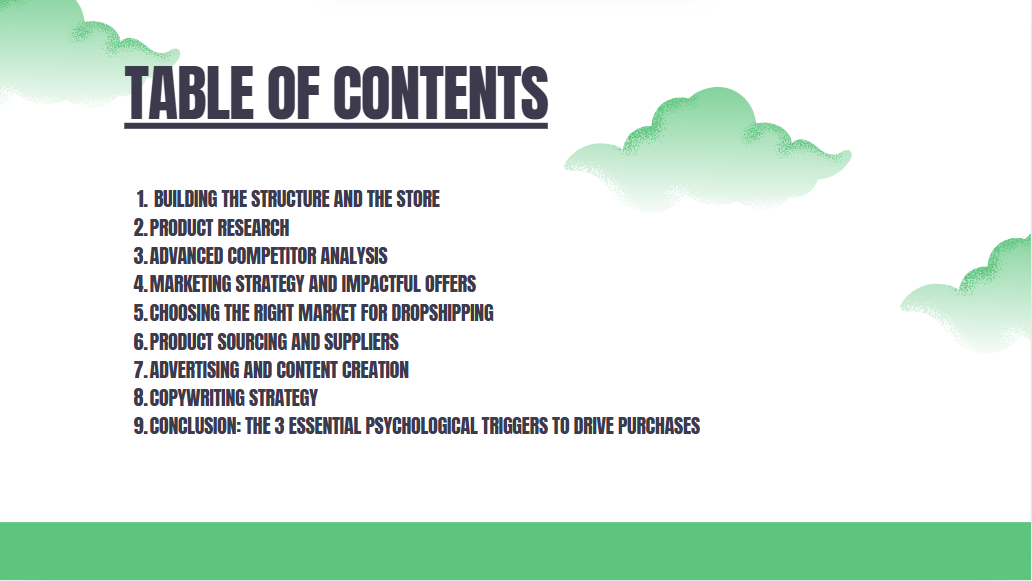 TABLE OF CONTENTS

1. BUILDING THE STRUCTURE AND THE STORE
2. PRODUCT RESEARCH
3. ADVANCED COMPETITOR ANALYSIS
4. MARKETING STRATEGY AND IMPACTFUL OFFERS
5. CHOOSING THE RIGHT MARKET FOR DROPSHIPPING
6. PRODUCT SOURCING AND SUPPLIERS
7. ADVERTISING AND CONTENT CREATION
8. COPYWRITING STRATEGY
9. CONCLUSION: THE 3 ESSENTIAL PSYCHOLOGICAL TRIGGERS TO DRIVE PURCHASES